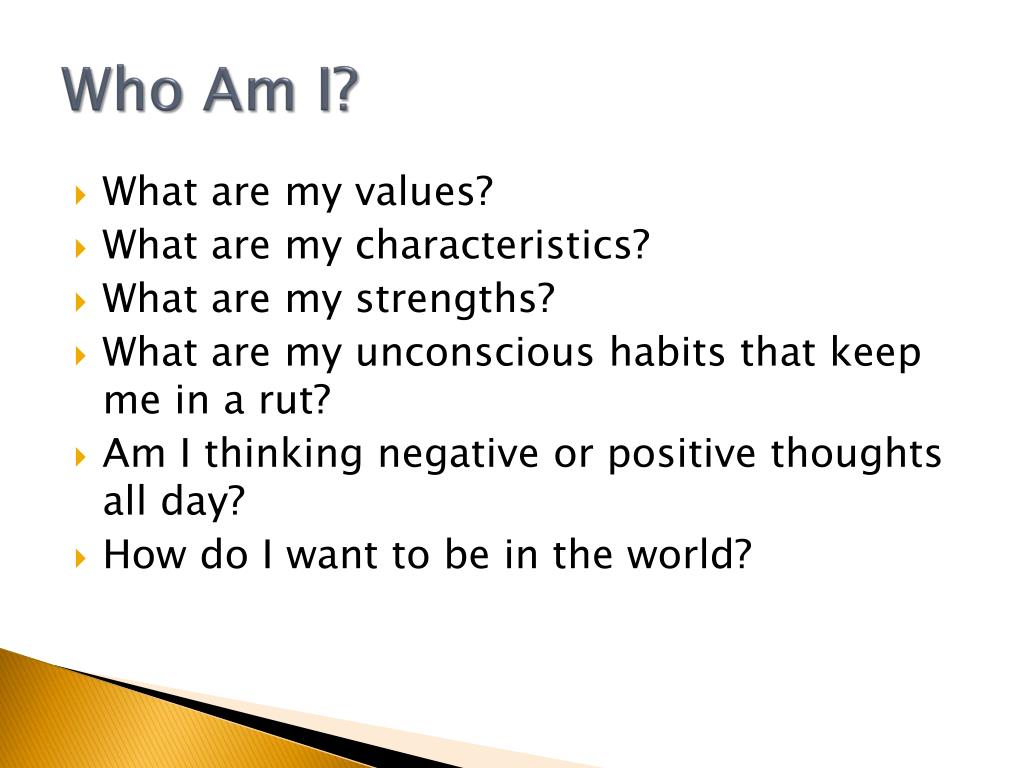 Who Am I?

What are my values?
What are my characteristics?
What are my strengths?
What are my unconscious habits that keep me in a rut?
Am I thinking negative or positive thoughts all day?
How do I want to be in the world?